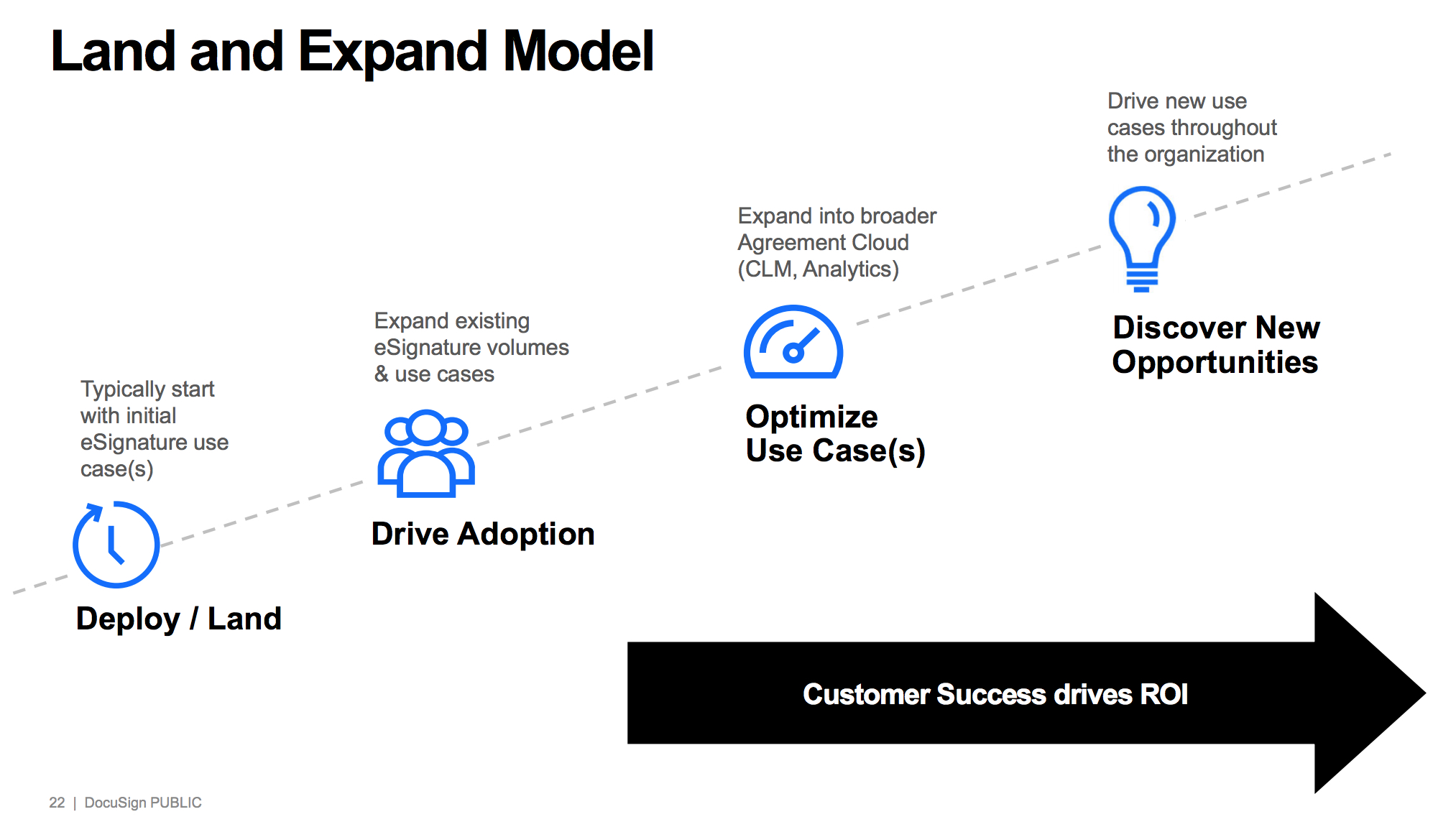 Land and Expand Model

Typically start with initial eSignature use case(s)

Deploy / Land

Expand existing eSignature volumes & use cases

Drive Adoption

Expand into broader Agreement Cloud (CLM, Analytics)

Optimize Use Case(s)

Drive new use cases throughout the organization

Discover New Opportunities

Customer Success drives ROI

22 | DocuSign PUBLIC